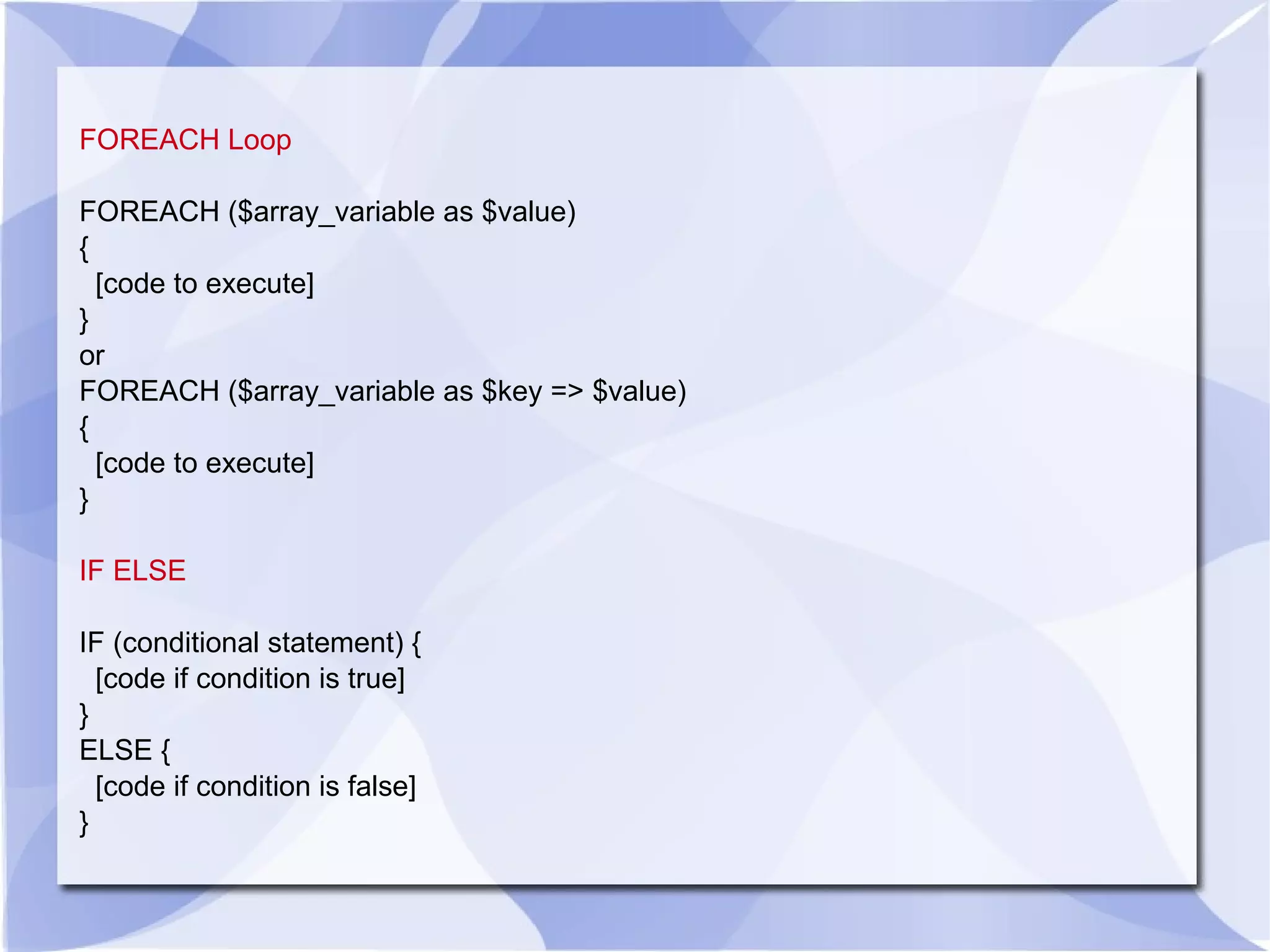 FOREACH Loop

FOREACH ($array_variable as $value)
{
 [code to execute]
}
or
FOREACH ($array_variable as $key => $value)
{
 [code to execute]
}

IF ELSE

IF (conditional statement) {
 [code if condition is true]
}
ELSE {
 [code if condition is false]
}